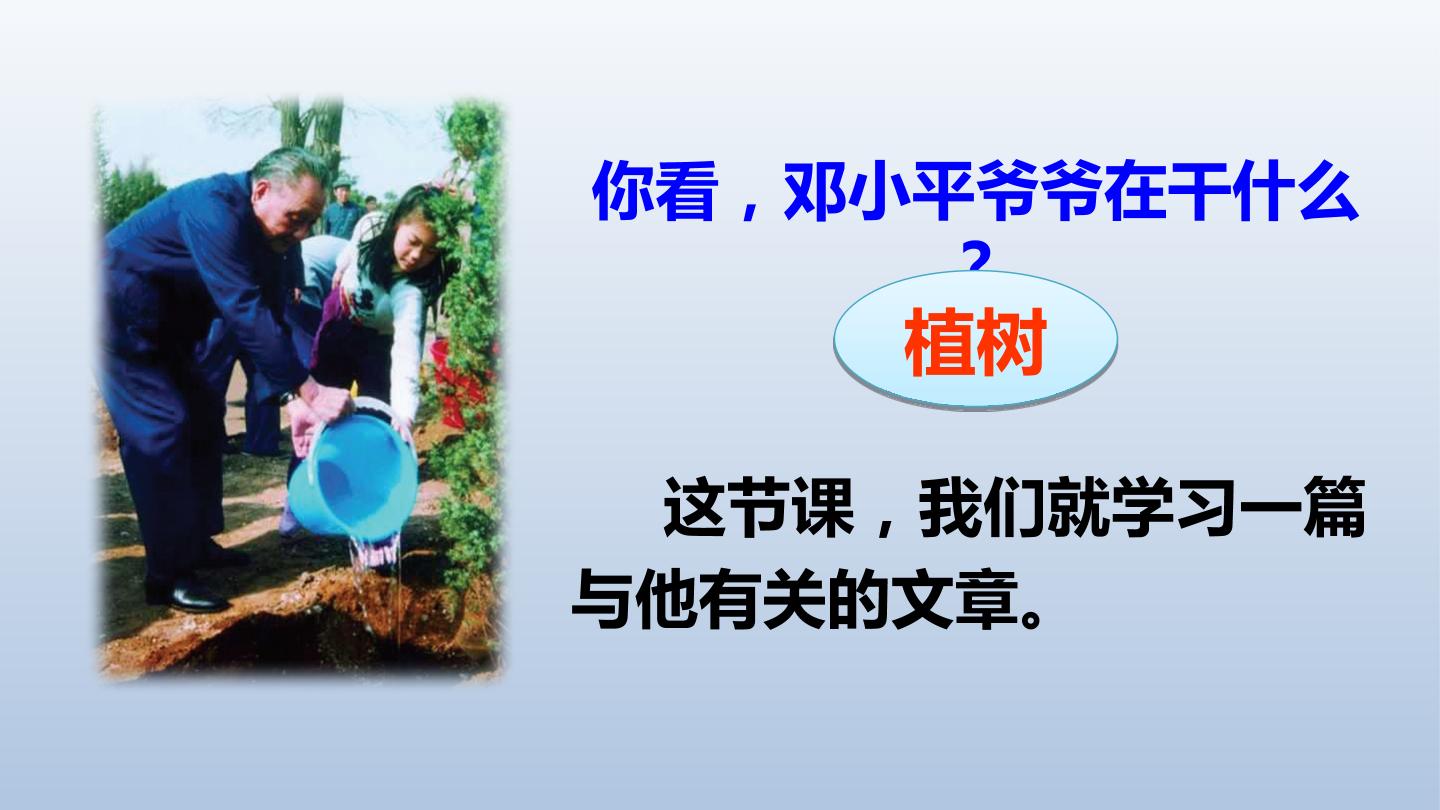 你看，邓小平爷爷在干什么？

植树

这节课，我们就学习一篇与他有关的文章。